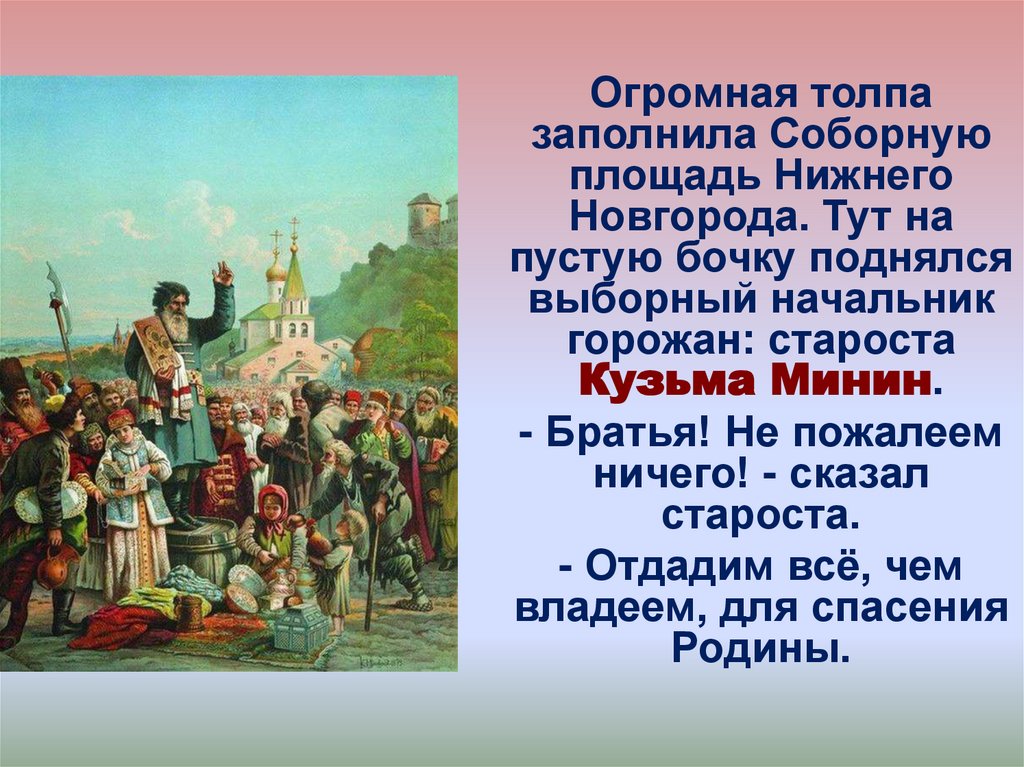 Огромная толпа заполнила Соборную площадь Нижнего Новгорода. Тут на пустую бочку поднялся выборный начальник горожан: староста Кузьма Минин.

- Братья! Не пожалеем ничего! - сказал староста.

- Отдадим всё, чем владеем, для спасения Родины.